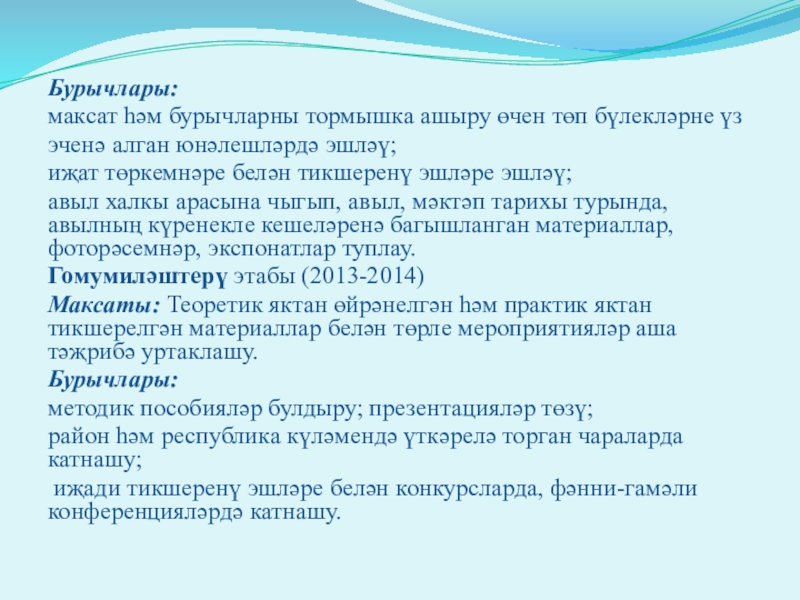 Бурычлары:
максат һәм бурычларны тормышка ашыру өчен төп бүлекләрне үз
эченә алган юнәлешләрдә эшләү;
иҗат төркемнәре белән тикшеренү эшләре эшләү;
авыл халкы арасына чыгып, авыл, мәктәп тарихы турында, авылның күренекле кешеләренә багышланган материаллар, фоторәсемнәр, экспонатлар туплау.
Гомумиләштерү этабы (2013-2014)
Максаты: Теоретик яктан өйрәнелгән һәм практик яктан тикшерелгән материаллар белән төрле мероприятияләр аша тәҗрибә уртаклашу.
Бурычлары:
методик пособияләр булдыру; презентацияләр төзү;
район һәм республика күләмендә үткәрелә торган чараларда катнашу;
иҗади тикшеренү эшләре белән конкурсларда, фәнни-гамәли конференцияләрдә катнашу.